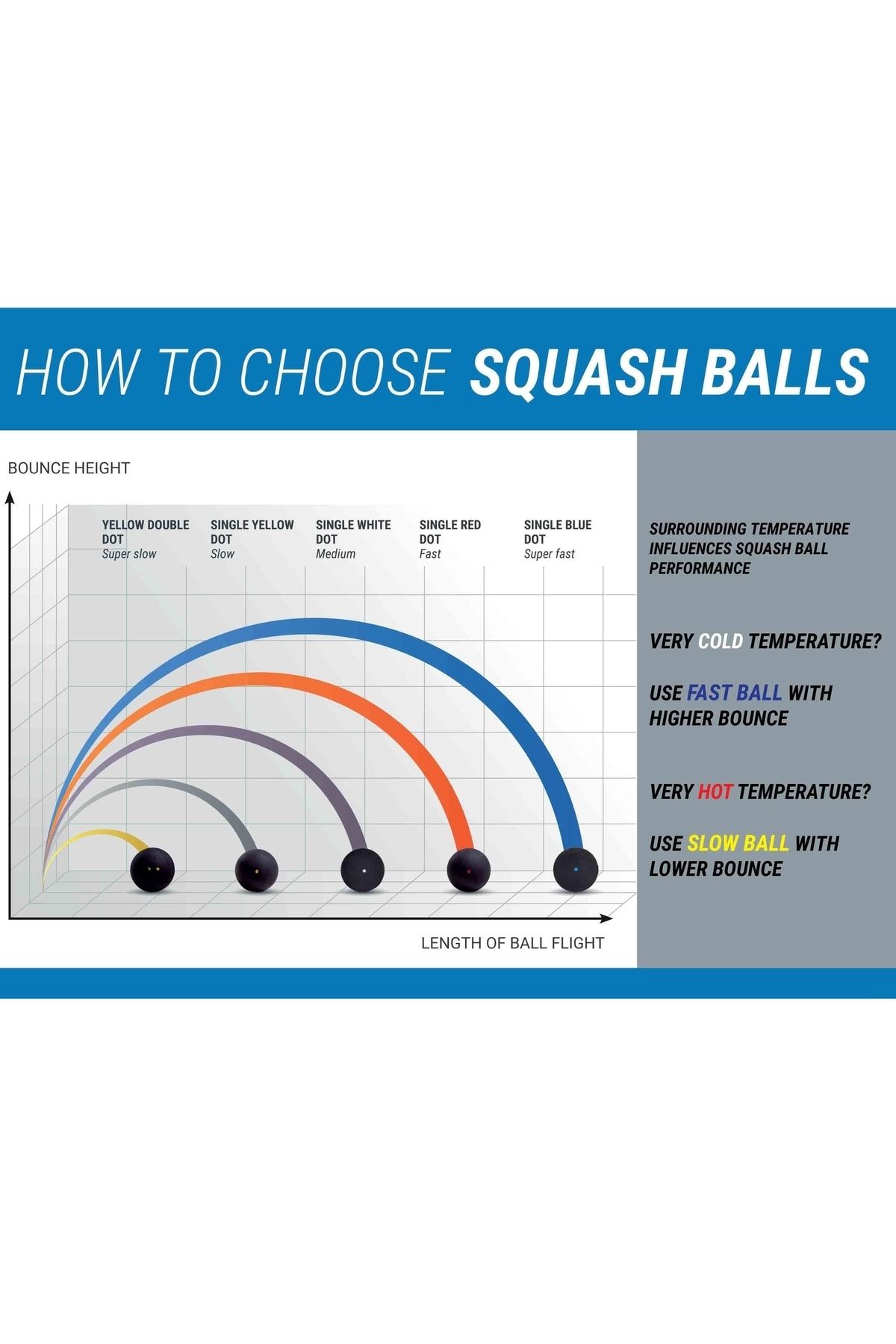 HOW TO CHOOSE SQUASH BALLS

BOUNCE HEIGHT

YELLOW DOUBLE DOT
Super slow

SINGLE YELLOW DOT
Slow

SINGLE WHITE DOT
Medium

SINGLE RED DOT
Fast

SINGLE BLUE DOT
Super fast

LENGTH OF BALL FLIGHT

SURROUNDING TEMPERATURE INFLUENCES SQUASH BALL PERFORMANCE

VERY COLD TEMPERATURE?

USE FAST BALL WITH HIGHER BOUNCE

VERY HOT TEMPERATURE?

USE SLOW BALL WITH LOWER BOUNCE